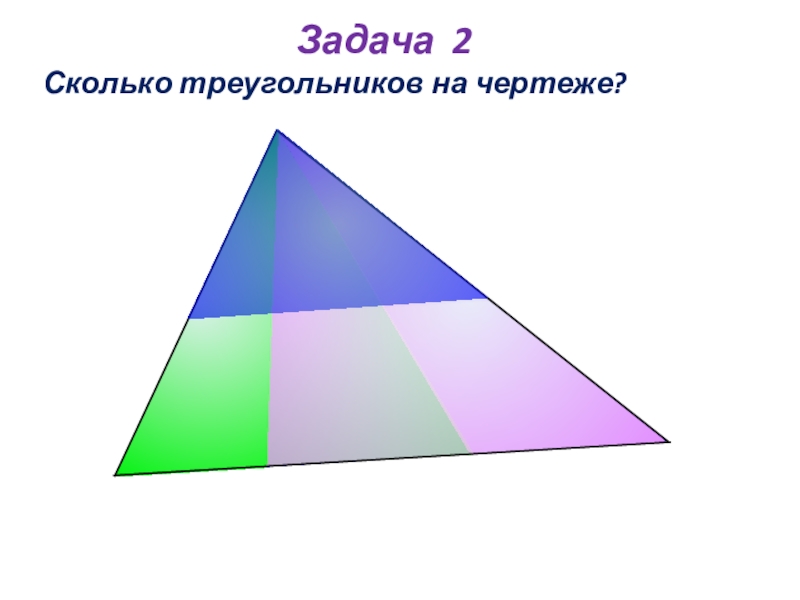 Задача 2

Сколько треугольников на чертеже?